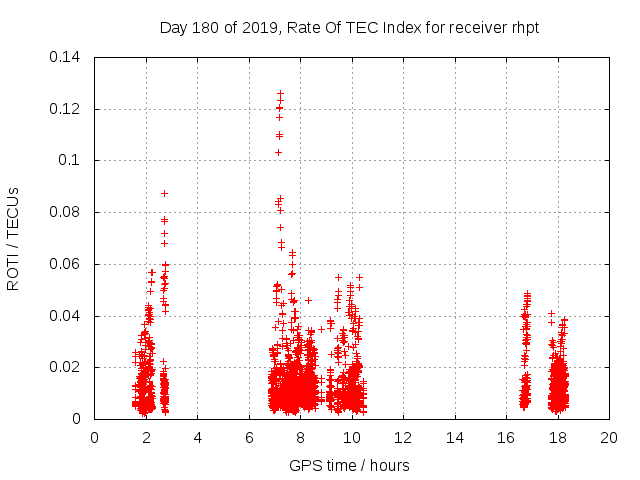 Day 180 of 2019, Rate Of TEC Index for receiver rhpt

ROTI / TECUs

0.14
0.12
0.1
0.08
0.06
0.04
0.02
0

0 2 4 6 8 10 12 14 16 18 20

GPS time / hours